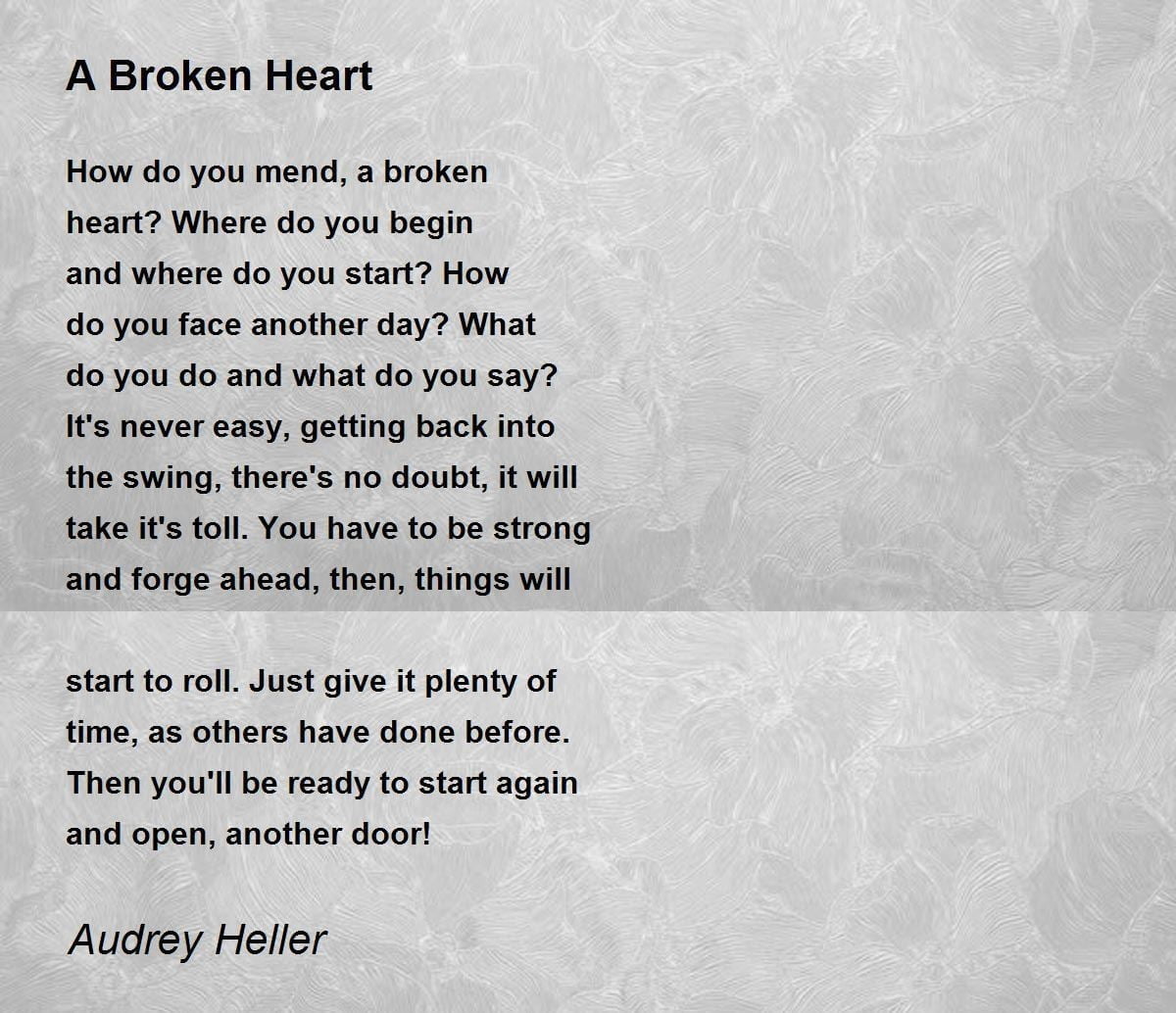 A Broken Heart

How do you mend, a broken heart? Where do you begin and where do you start? How do you face another day? What do you do and what do you say? It's never easy, getting back into the swing, there's no doubt, it will take it's toll. You have to be strong and forge ahead, then, things will

start to roll. Just give it plenty of time, as others have done before. Then you'll be ready to start again and open, another door!

Audrey Heller